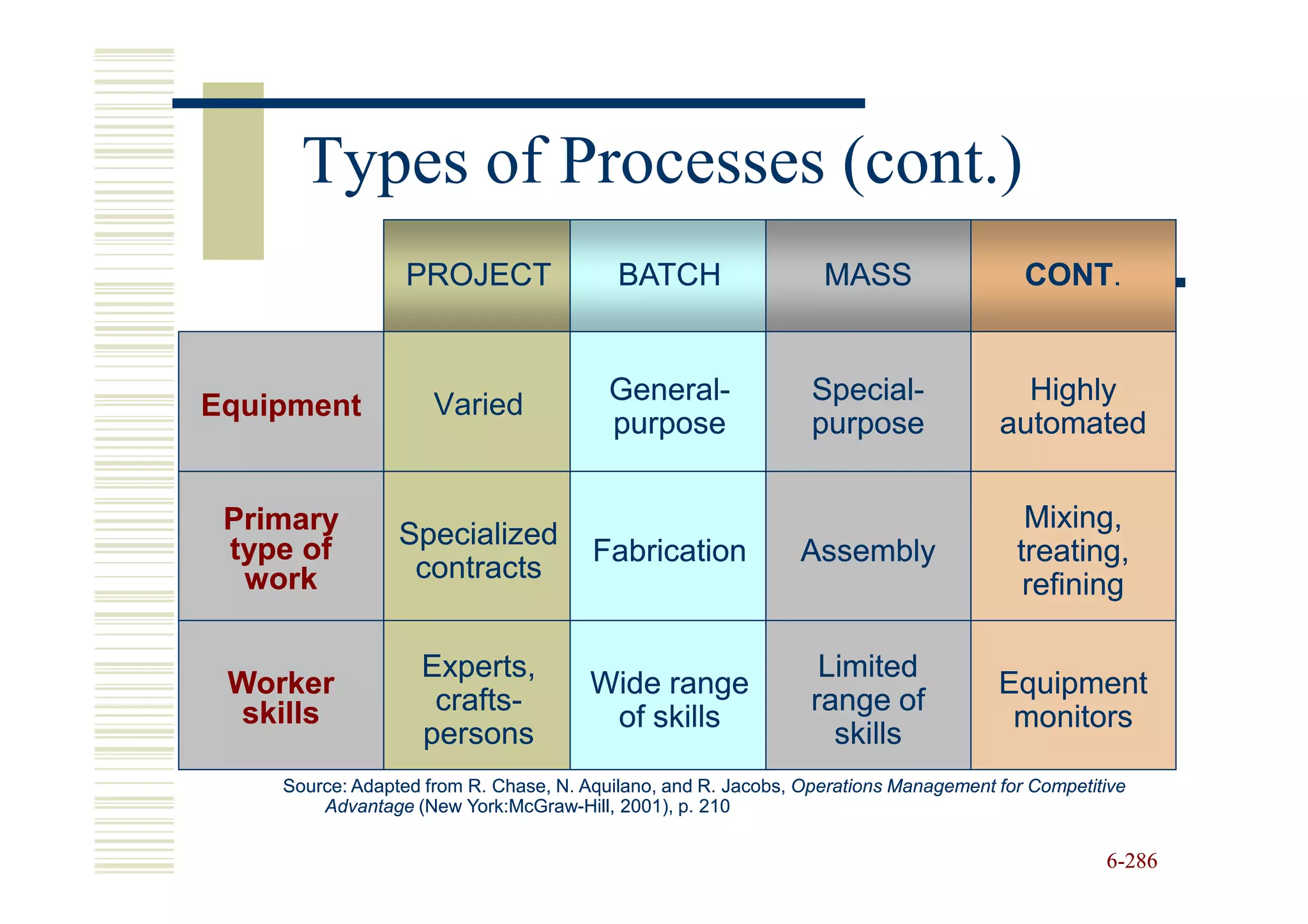 Types of Processes (cont.)

| | PROJECT | BATCH | MASS | CONT. |
|---|---|---|---|---|
| Equipment | Varied | General-purpose | Special-purpose | Highly automated |
| Primary type of work | Specialized contracts | Fabrication | Assembly | Mixing, treating, refining |
| Worker skills | Experts, crafts-persons | Wide range of skills | Limited range of skills | Equipment monitors |

Source: Adapted from R. Chase, N. Aquilano, and R. Jacobs, Operations Management for Competitive Advantage (New York:McGraw-Hill, 2001), p. 210

6-286